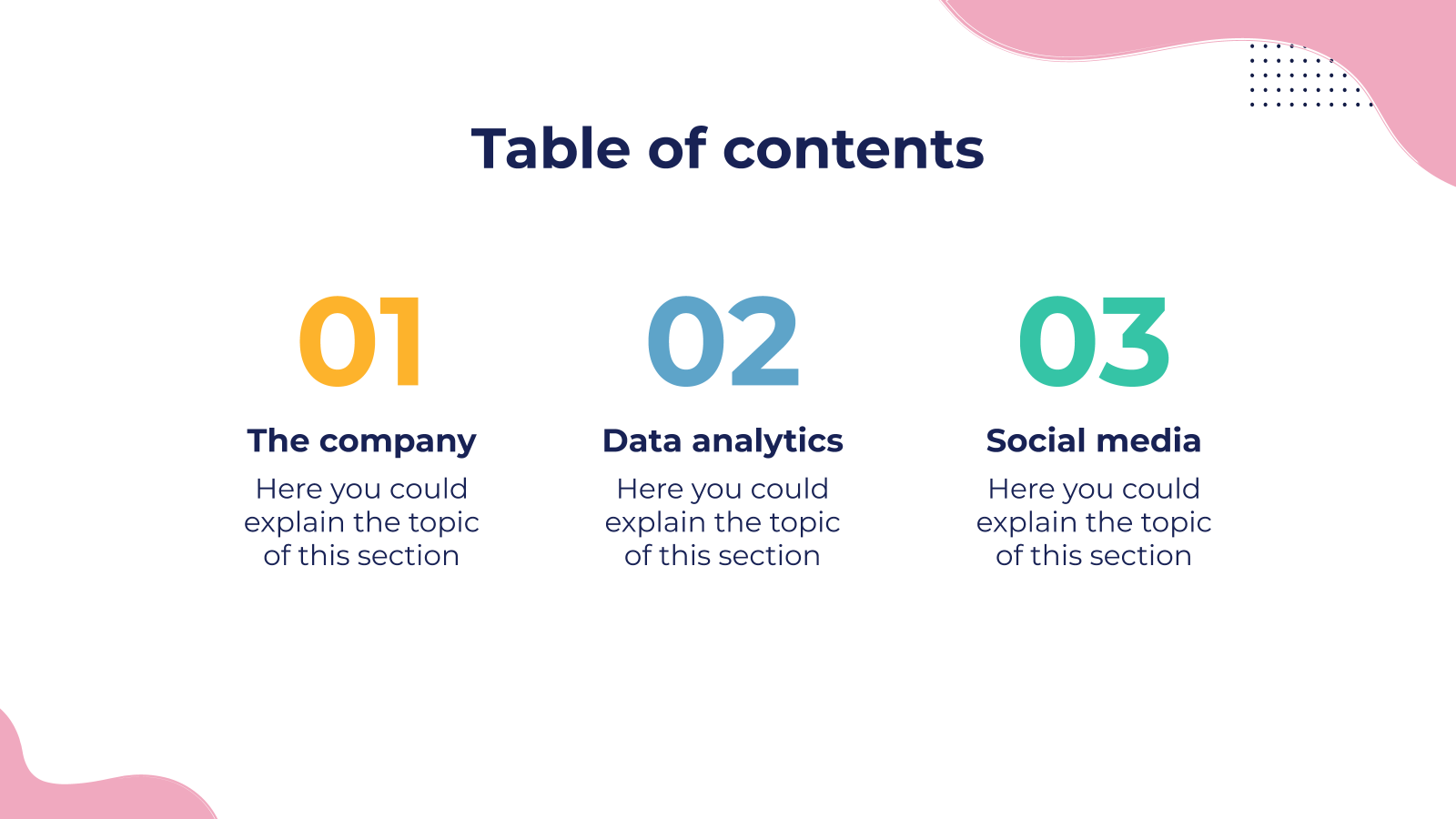 Table of contents

01

The company

Here you could explain the topic of this section

02

Data analytics

Here you could explain the topic of this section

03

Social media

Here you could explain the topic of this section